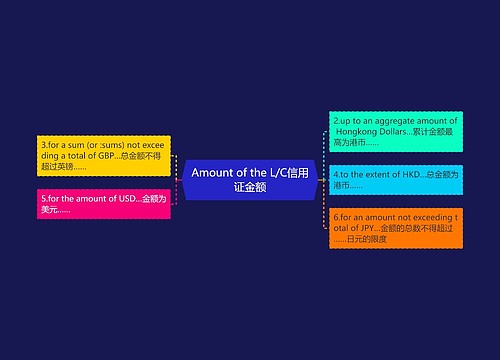 Amount of the L/C信用证金额

3.for a sum (or :sums) not exceeding a total of GBP...总金额不得超过英镑......

5.for the amount of USD...金额为美元......

2.up to an aggregate amount of Hongkong Dollars...累计金额最高为港币......

4.to the extent of HKD...总金额为港币......

6.for an amount not exceeding total of JPY...金额的总数不得超过......日元的限度